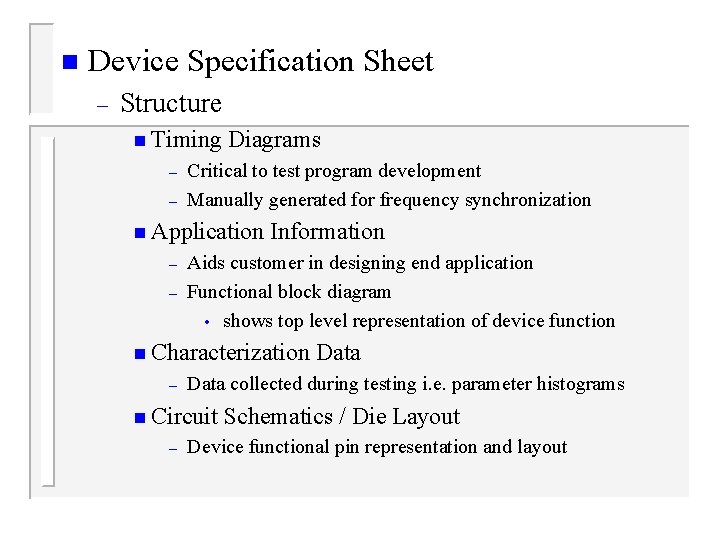 ■ Device Specification Sheet

– Structure

■ Timing Diagrams

– Critical to test program development

– Manually generated for frequency synchronization

■ Application Information

– Aids customer in designing end application

– Functional block diagram

• shows top level representation of device function

■ Characterization Data

– Data collected during testing i.e. parameter histograms

■ Circuit Schematics / Die Layout

– Device functional pin representation and layout